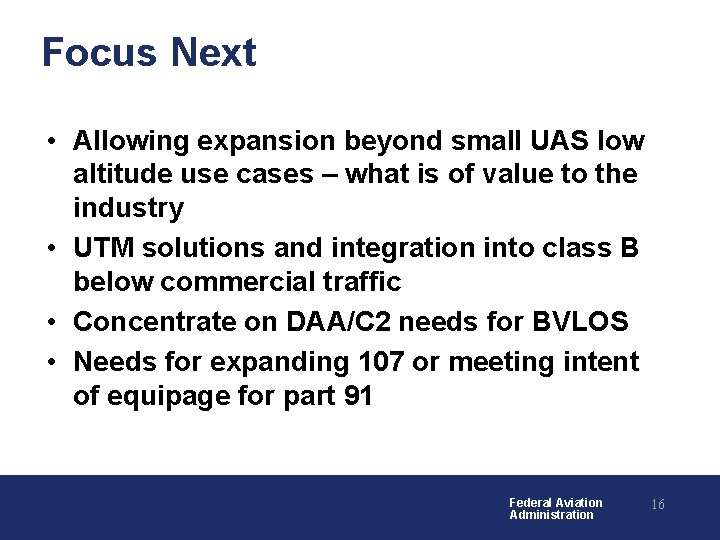 Focus Next

• Allowing expansion beyond small UAS low altitude use cases – what is of value to the industry
• UTM solutions and integration into class B below commercial traffic
• Concentrate on DAA/C2 needs for BVLOS
• Needs for expanding 107 or meeting intent of equipage for part 91

Federal Aviation Administration

16